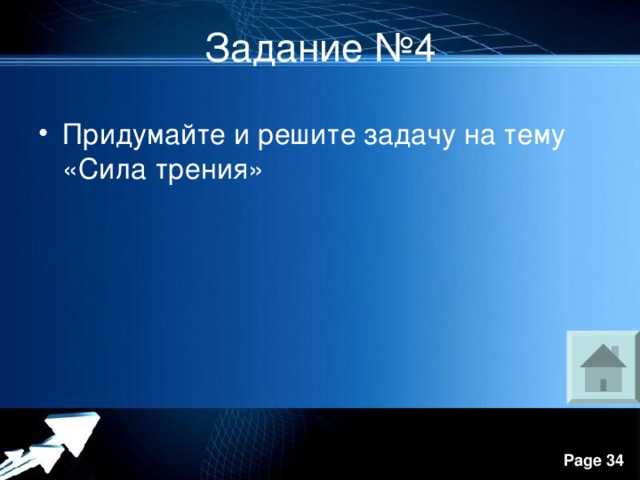 Задание №4

• Придумайте и решите задачу на тему «Сила трения»

Page 34